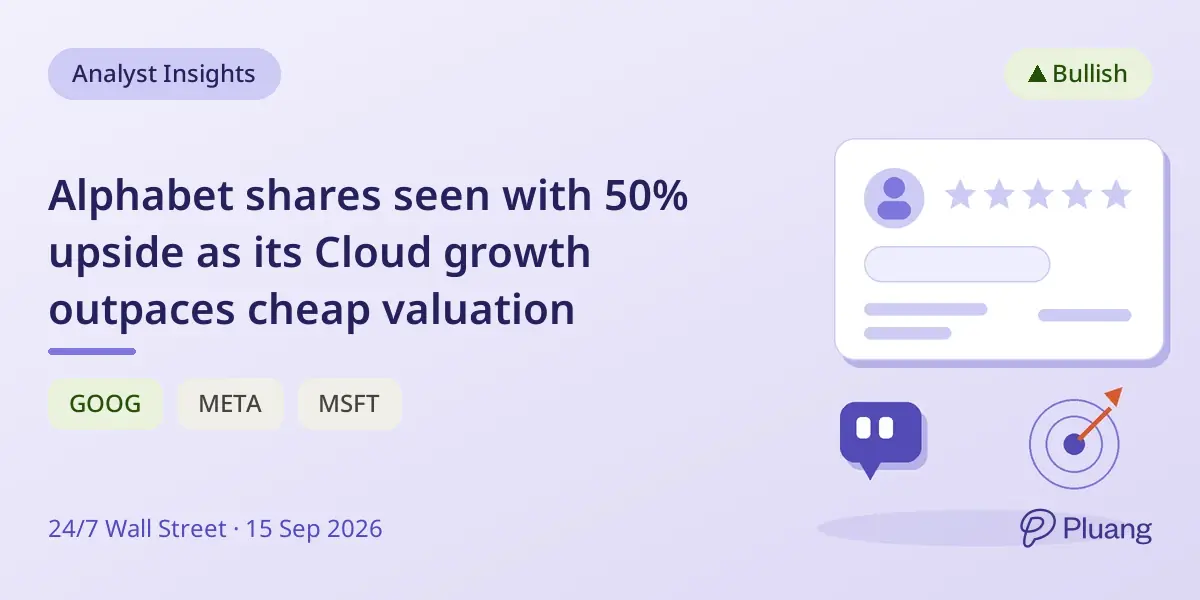 Analyst Insights

▲ Bullish

Alphabet shares seen with 50% upside as its Cloud growth outpaces cheap valuation

GOOG

META

MSFT

24/7 Wall Street · 15 Sep 2026

Pluang